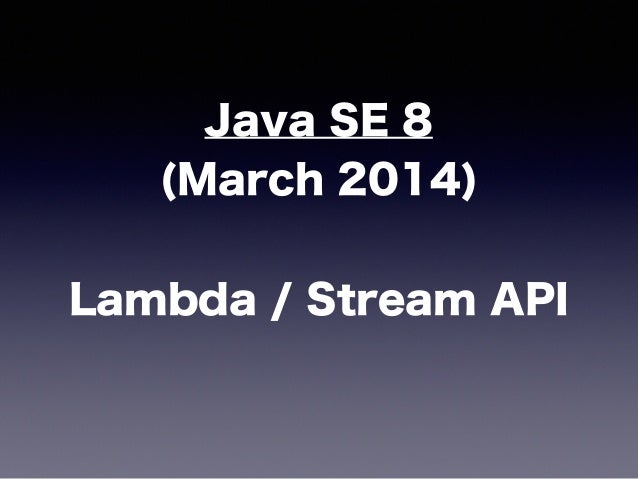 Java SE 8
(March 2014)

Lambda / Stream API